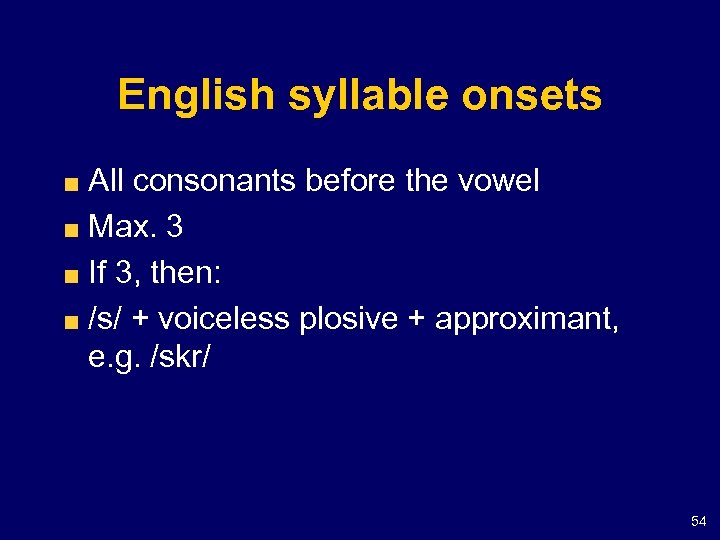 English syllable onsets

■ All consonants before the vowel
■ Max. 3
■ If 3, then:
■ /s/ + voiceless plosive + approximant, e.g. /skr/

54